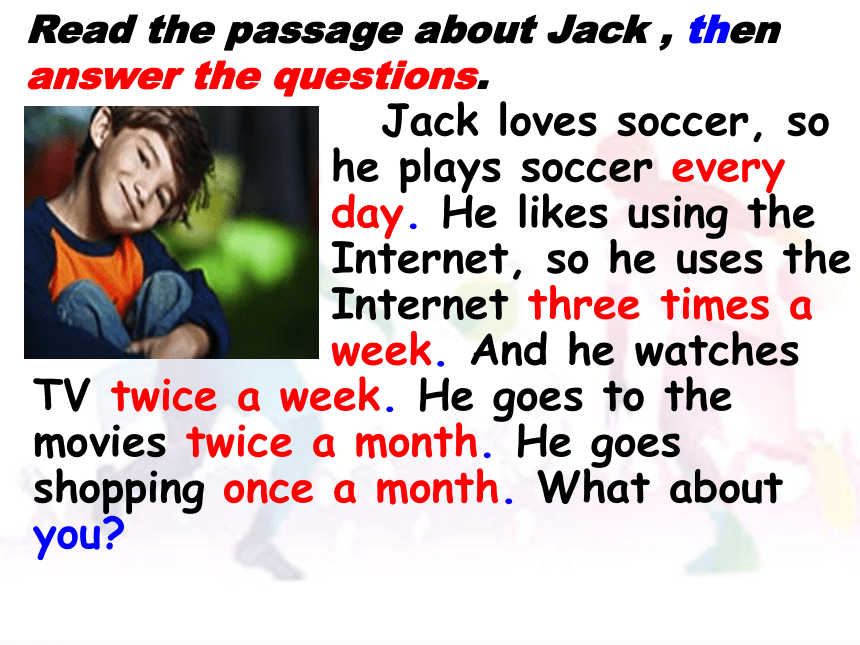 Read the passage about Jack , then answer the questions.

Jack loves soccer, so he plays soccer every day. He likes using the Internet, so he uses the Internet three times a week. And he watches TV twice a week. He goes to the movies twice a month. He goes shopping once a month. What about you?